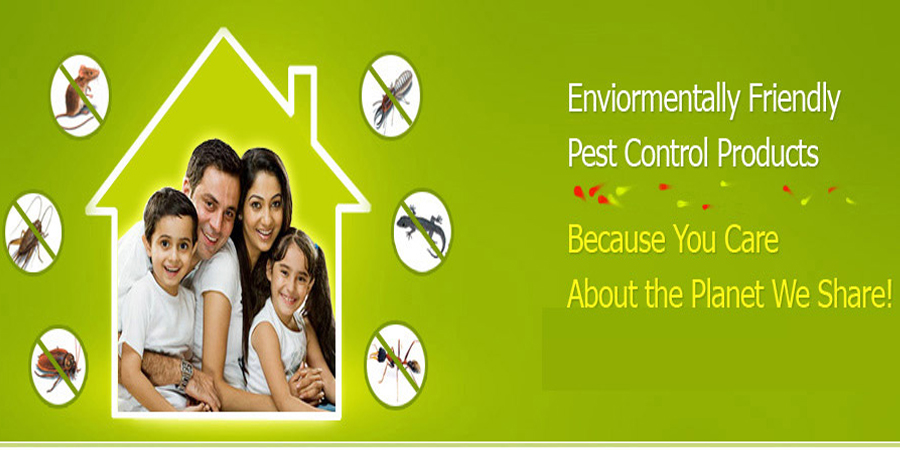 Enviormentally Friendly
Pest Control Products

Because You Care
About the Planet We Share!